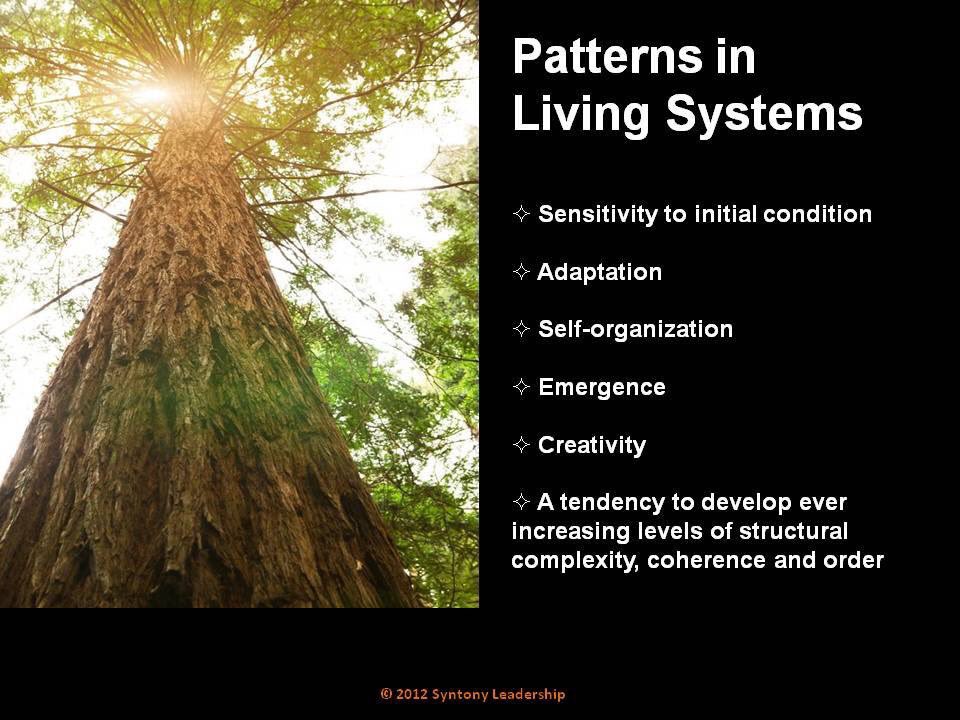 Patterns in Living Systems

✧ Sensitivity to initial condition

✧ Adaptation

✧ Self-organization

✧ Emergence

✧ Creativity

✧ A tendency to develop ever increasing levels of structural complexity, coherence and order

© 2012 Syntony Leadership